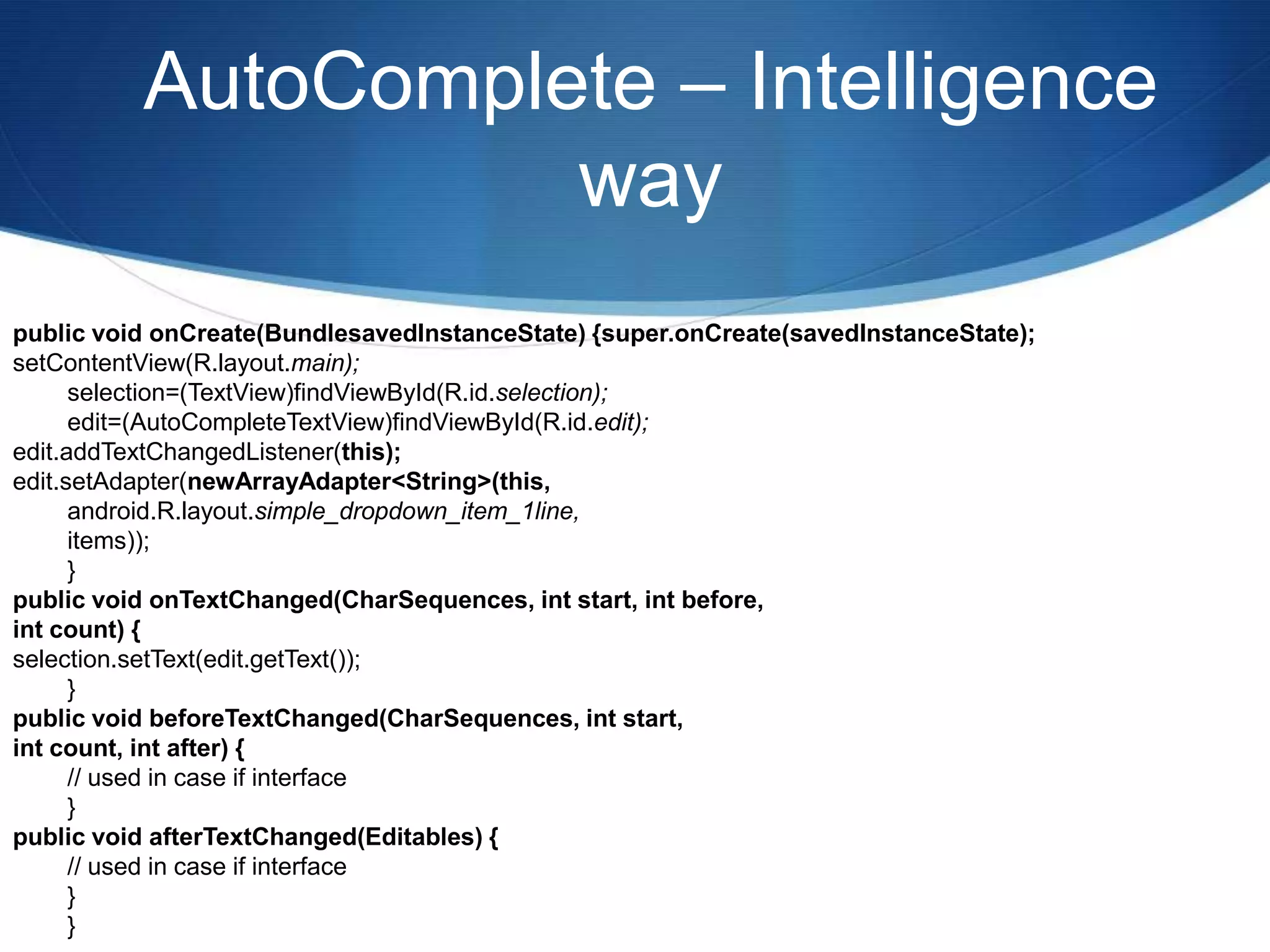 AutoComplete – Intelligence way

public void onCreate(BundlesavedInstanceState) {super.onCreate(savedInstanceState);
setContentView(R.layout.main);
selection=(TextView)findViewById(R.id.selection);
edit=(AutoCompleteTextView)findViewById(R.id.edit);
edit.addTextChangedListener(this);
edit.setAdapter(newArrayAdapter<String>(this,
android.R.layout.simple_dropdown_item_1line,
items));
}
public void onTextChanged(CharSequences, int start, int before,
int count) {
selection.setText(edit.getText());
}
public void beforeTextChanged(CharSequences, int start,
int count, int after) {
// used in case if interface
}
public void afterTextChanged(Editables) {
// used in case if interface
}
}